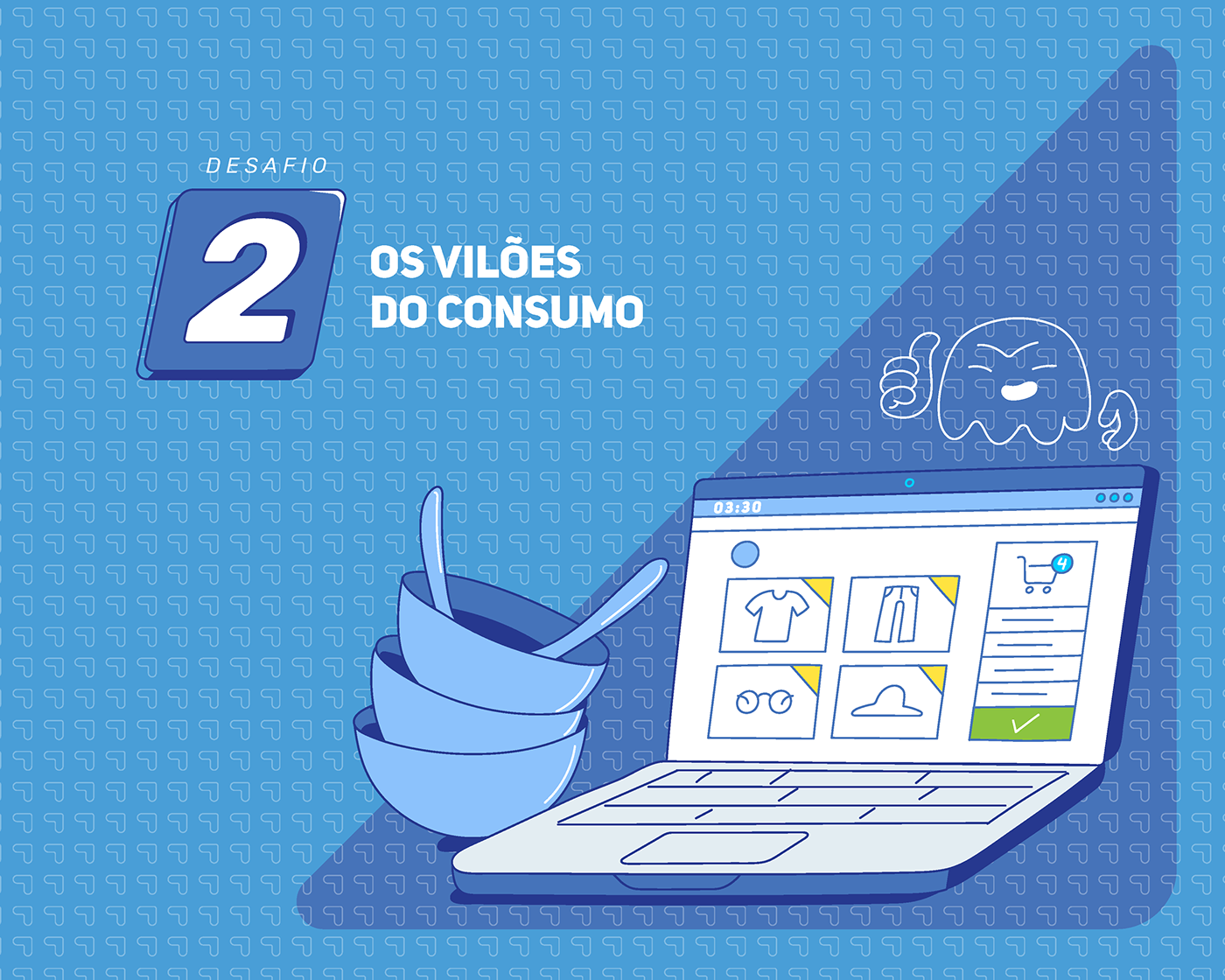 DESAFIO

2

OS VILÕES
DO CONSUMO

03:30

4